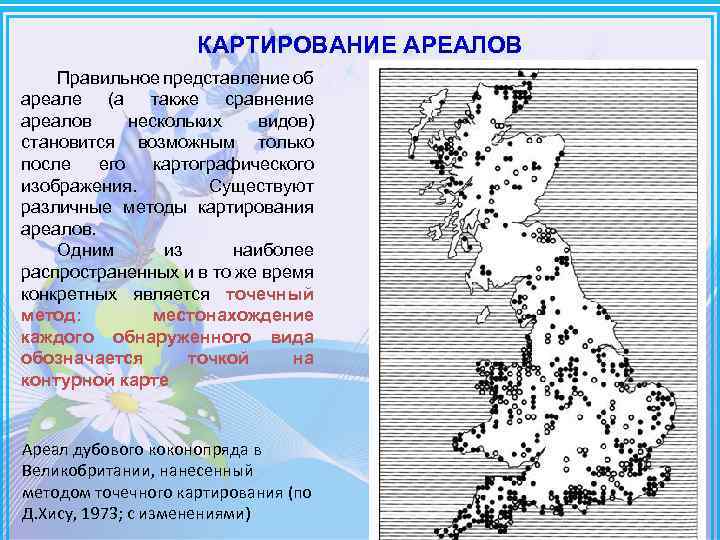 КАРТИРОВАНИЕ АРЕАЛОВ

Правильное представление об ареале (а также сравнение ареалов нескольких видов) становится возможным только после его картографического изображения. Существуют различные методы картирования ареалов.

Одним из наиболее распространенных и в то же время конкретных является точечный метод: местонахождение каждого обнаруженного вида обозначается точкой на контурной карте

Ареал дубового коконопряда в Великобритании, нанесенный методом точечного картирования (по Д.Хису, 1973; с изменениями)